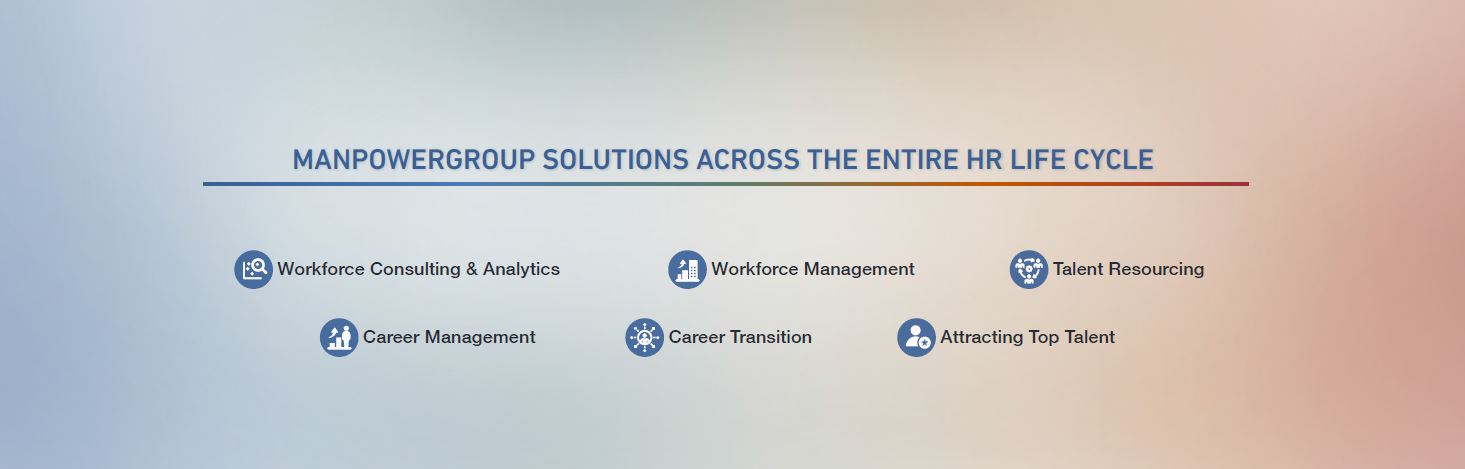 MANPOWERGROUP SOLUTIONS ACROSS THE ENTIRE HR LIFE CYCLE

Workforce Consulting & Analytics

Workforce Management

Talent Resourcing

Career Management

Career Transition

Attracting Top Talent